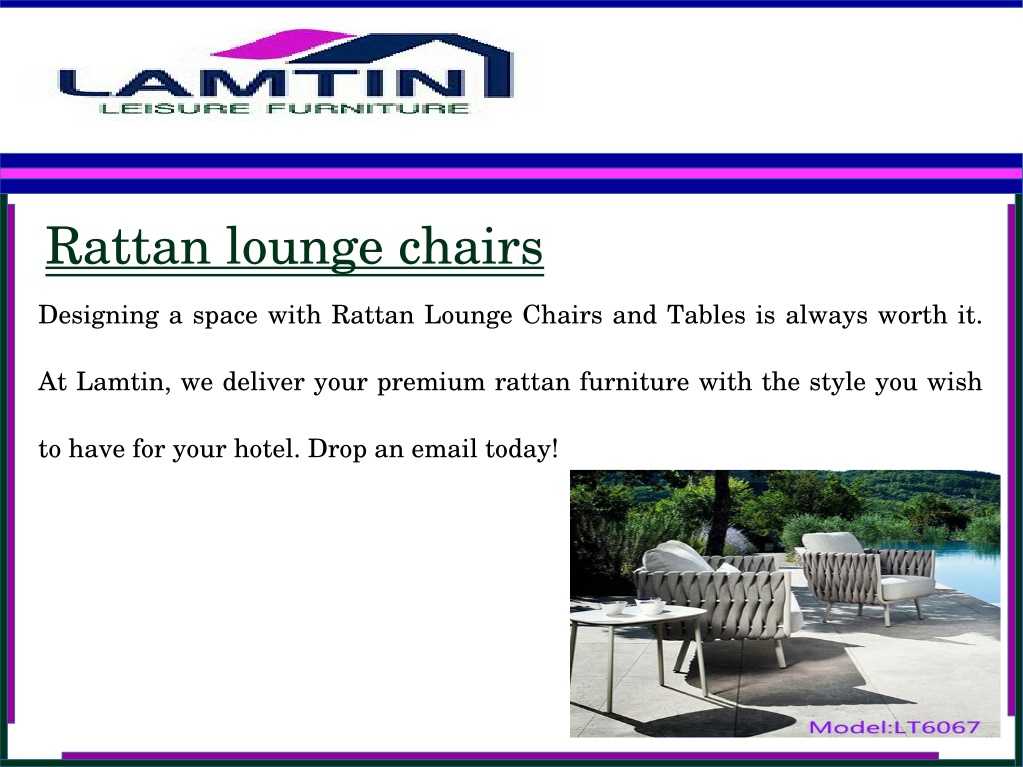 LAMTIN
LEISURE FURNITURE

Rattan lounge chairs

Designing a space with Rattan Lounge Chairs and Tables is always worth it. At Lamtin, we deliver your premium rattan furniture with the style you wish to have for your hotel. Drop an email today!

Model:LT6067